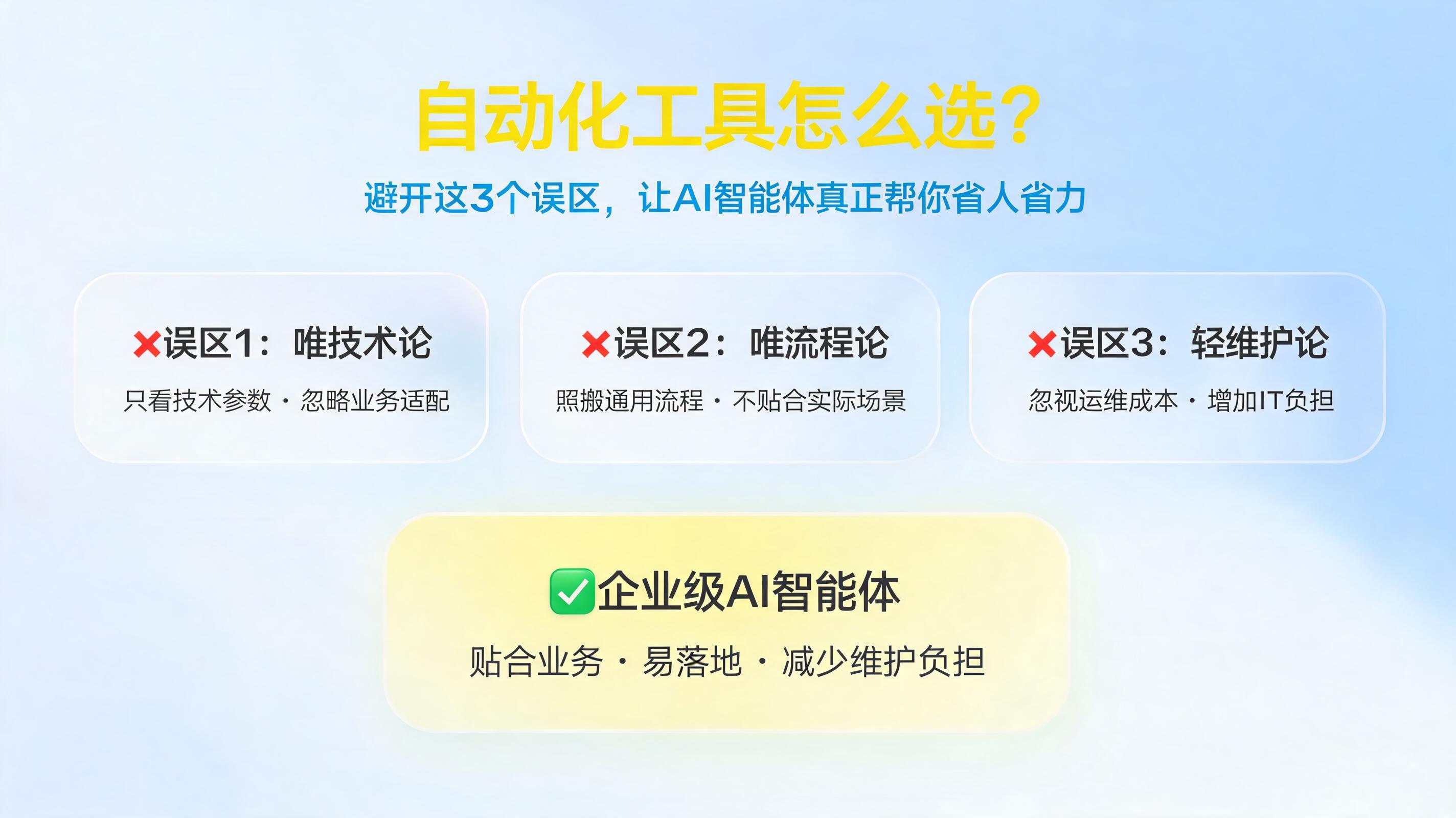 自动化工具怎么选?

避开这3个误区，让AI智能体真正帮你省人省力

❌误区1：唯技术论

只看技术参数 · 忽略业务适配

❌误区2：唯流程论

照搬通用流程 · 不贴合实际场景

❌误区3：轻维护论

忽视运维成本 · 增加IT负担

✅企业级AI智能体

贴合业务 · 易落地 · 减少维护负担